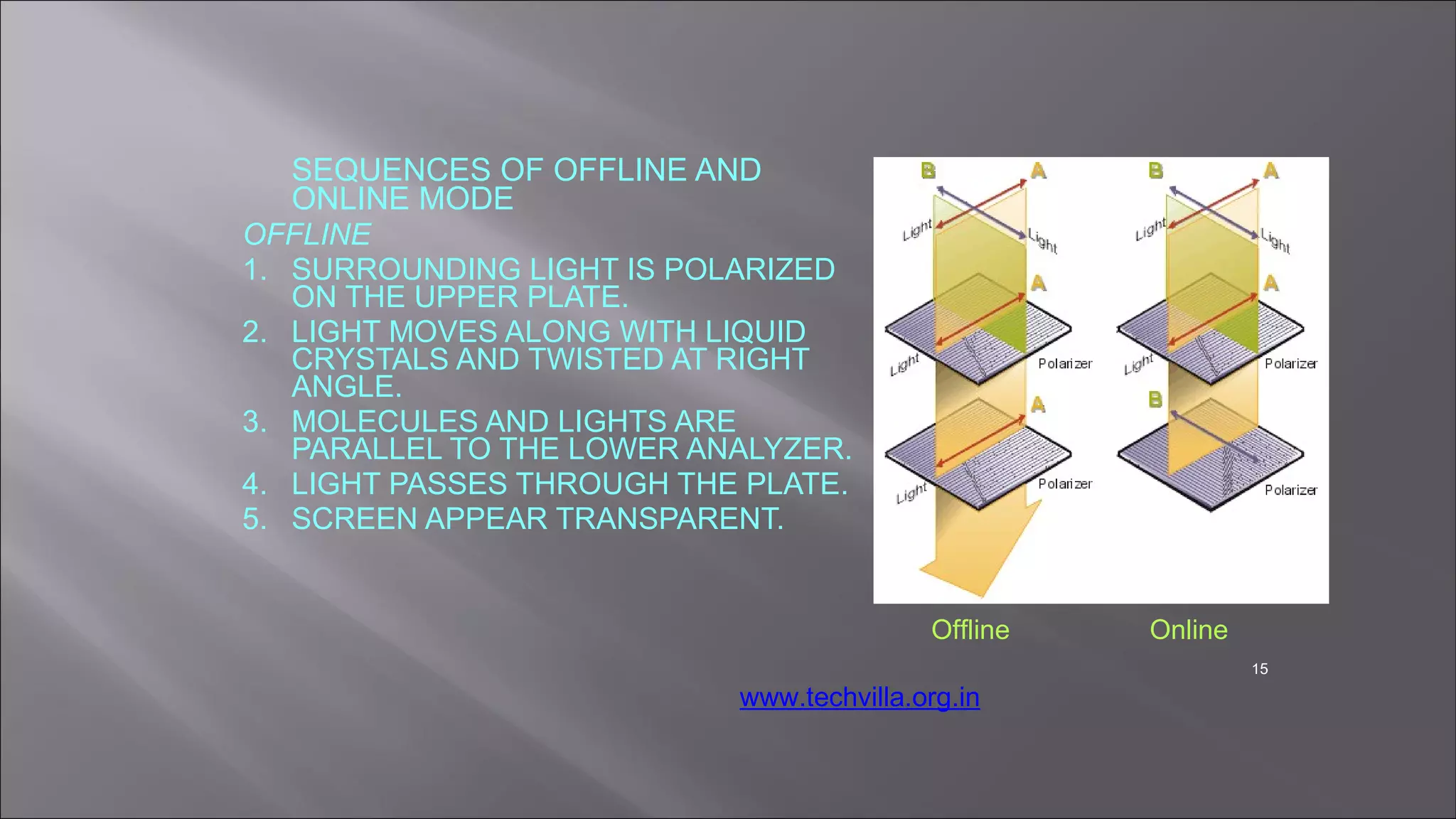 SEQUENCES OF OFFLINE AND ONLINE MODE

OFFLINE

1. SURROUNDING LIGHT IS POLARIZED ON THE UPPER PLATE.
2. LIGHT MOVES ALONG WITH LIQUID CRYSTALS AND TWISTED AT RIGHT ANGLE.
3. MOLECULES AND LIGHTS ARE PARALLEL TO THE LOWER ANALYZER.
4. LIGHT PASSES THROUGH THE PLATE.
5. SCREEN APPEAR TRANSPARENT.

B A Light Light A Light Polarizer A Light Polarizer

B A Light Light A Light Polarizer B Polarizer

Offline Online

15

www.techvilla.org.in